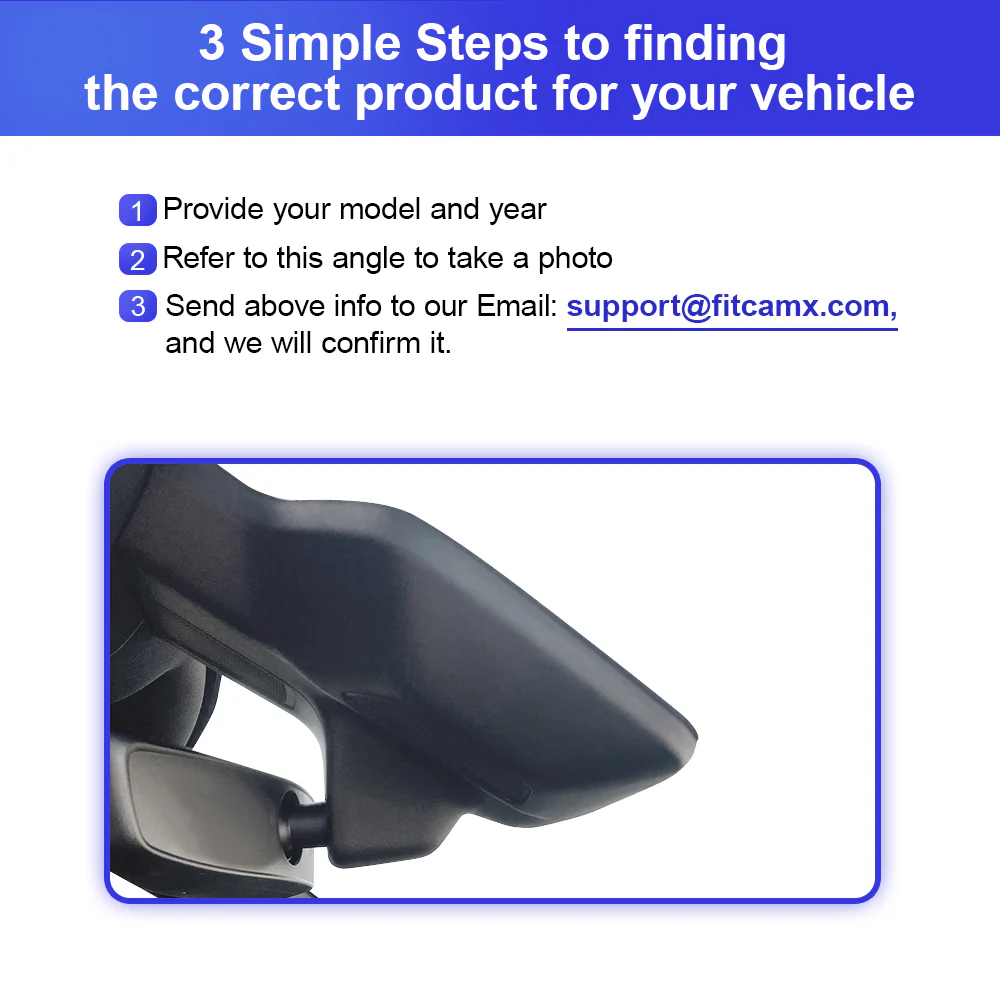 3 Simple Steps to finding the correct product for your vehicle

1 Provide your model and year

2 Refer to this angle to take a photo

3 Send above info to our Email: support@fitcamx.com, and we will confirm it.